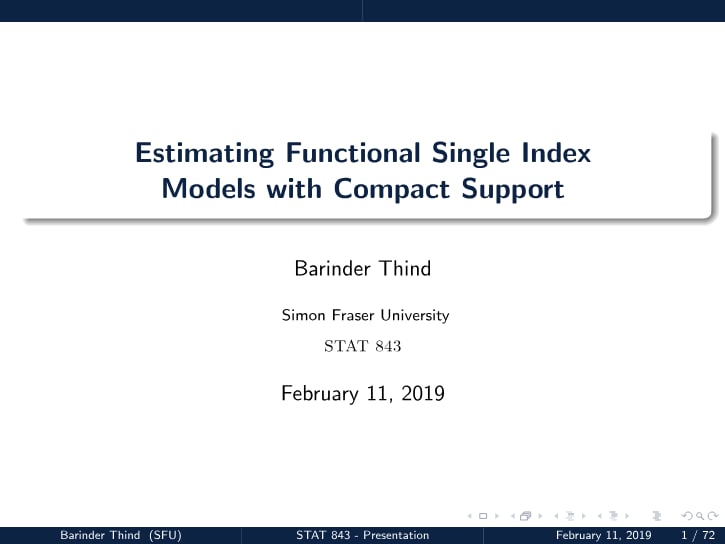 Estimating Functional Single Index Models with Compact Support

Barinder Thind

Simon Fraser University

STAT 843

February 11, 2019

Barinder Thind (SFU) STAT 843 - Presentation February 11, 2019 1 / 72